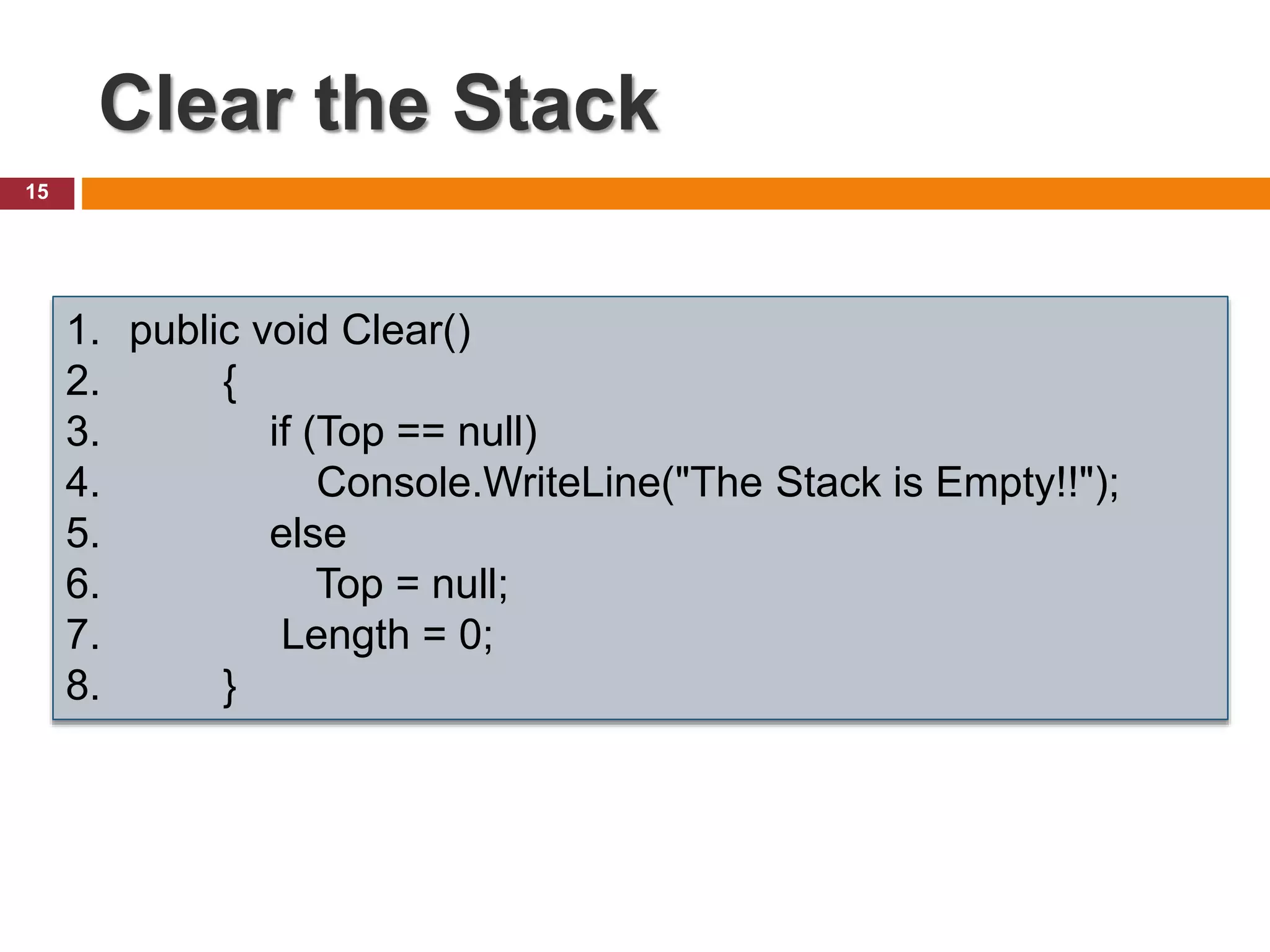 Clear the Stack

15

1. public void Clear()
2. {
3. if (Top == null)
4. Console.WriteLine("The Stack is Empty!!");
5. else
6. Top = null;
7. Length = 0;
8. }